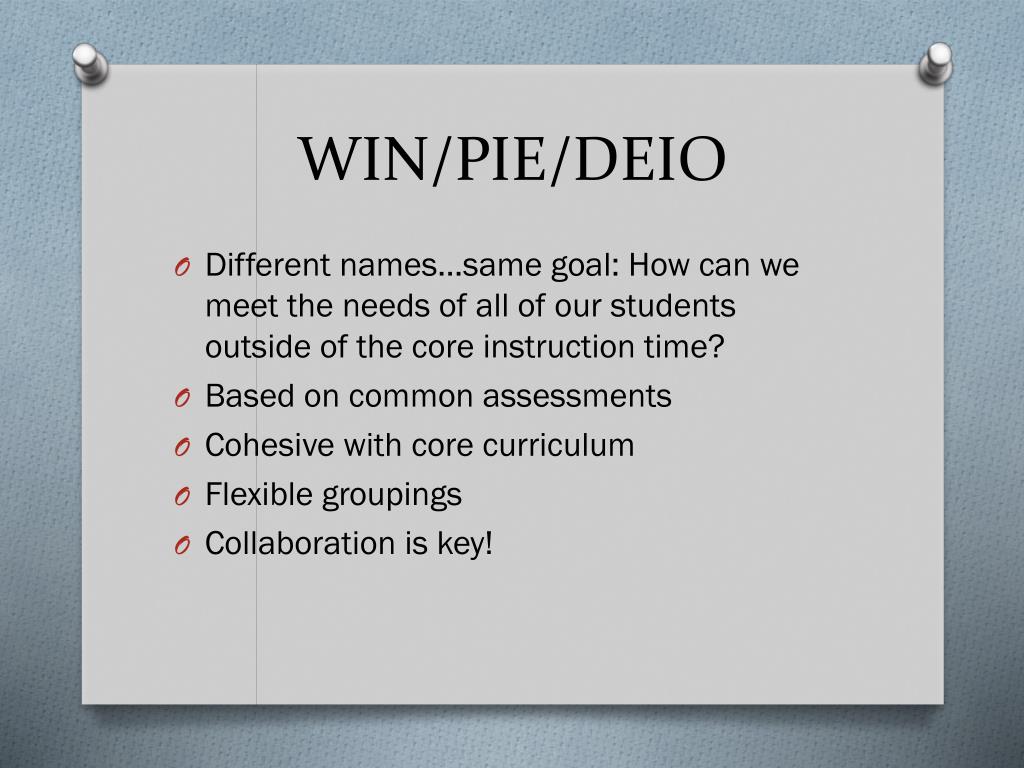 WIN/PIE/DEIO

O Different names…same goal: How can we meet the needs of all of our students outside of the core instruction time?
O Based on common assessments
O Cohesive with core curriculum
O Flexible groupings
O Collaboration is key!